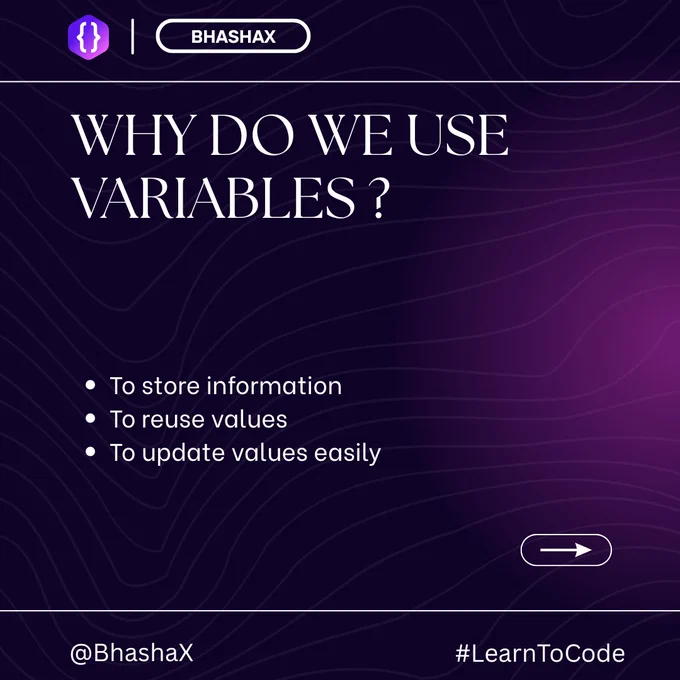 {}

BHASHAX

WHY DO WE USE VARIABLES ?

- To store information
- To reuse values
- To update values easily

@BhashaX

#LearnToCode